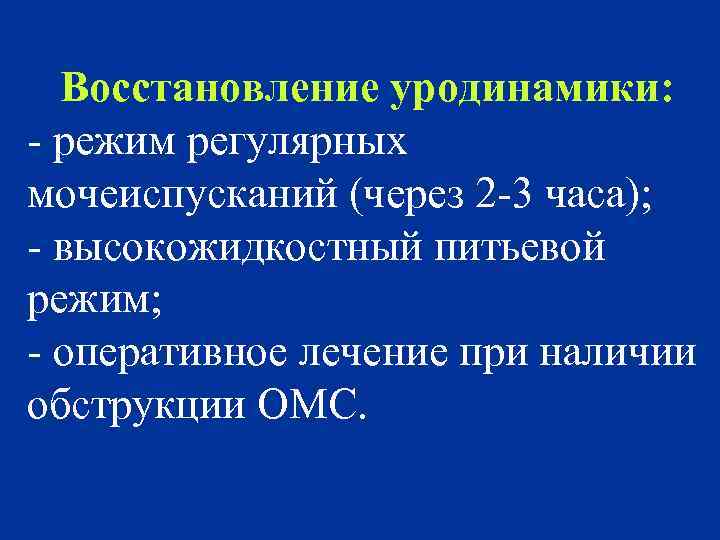 Восстановление уродинамики:
- режим регулярных мочеиспусканий (через 2-3 часа);
- высокожидкостный питьевой режим;
- оперативное лечение при наличии обструкции ОМС.